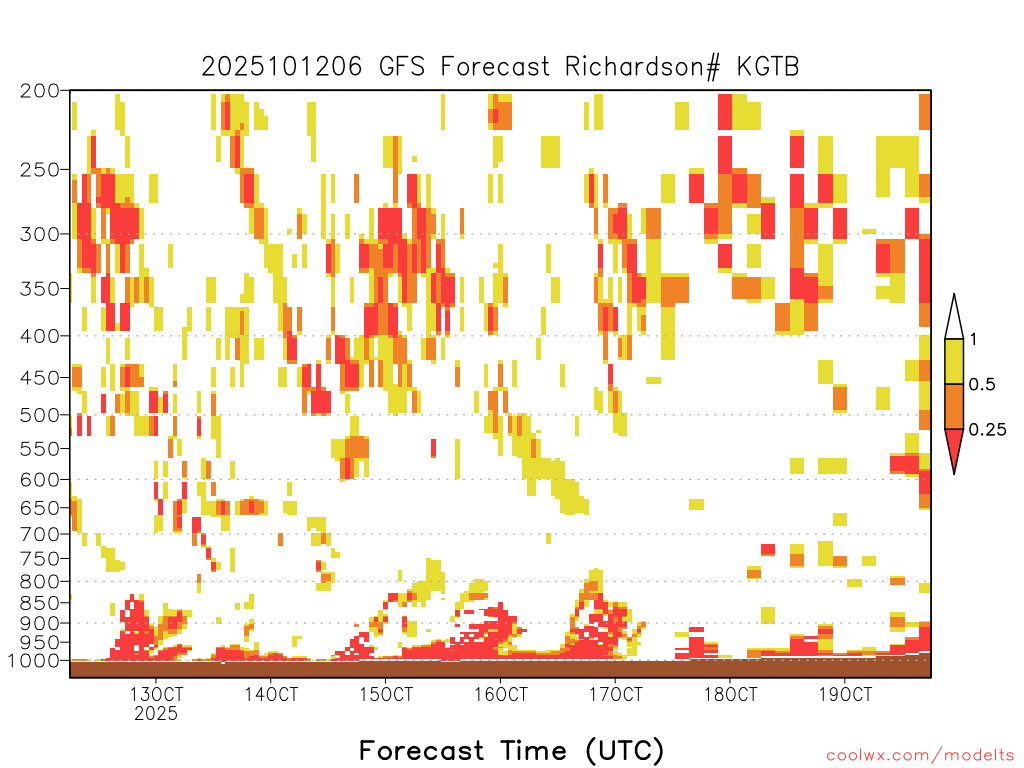 2025101206 GFS Forecast Richardson# KGTB

200
250
300
350
400
450
500
550
600
650
700
750
800
850
900
950
1000

1
0.5
0.25

13OCT
2025
14OCT
15OCT
16OCT
17OCT
18OCT
19OCT

Forecast Time (UTC)

coolwx.com/modelts